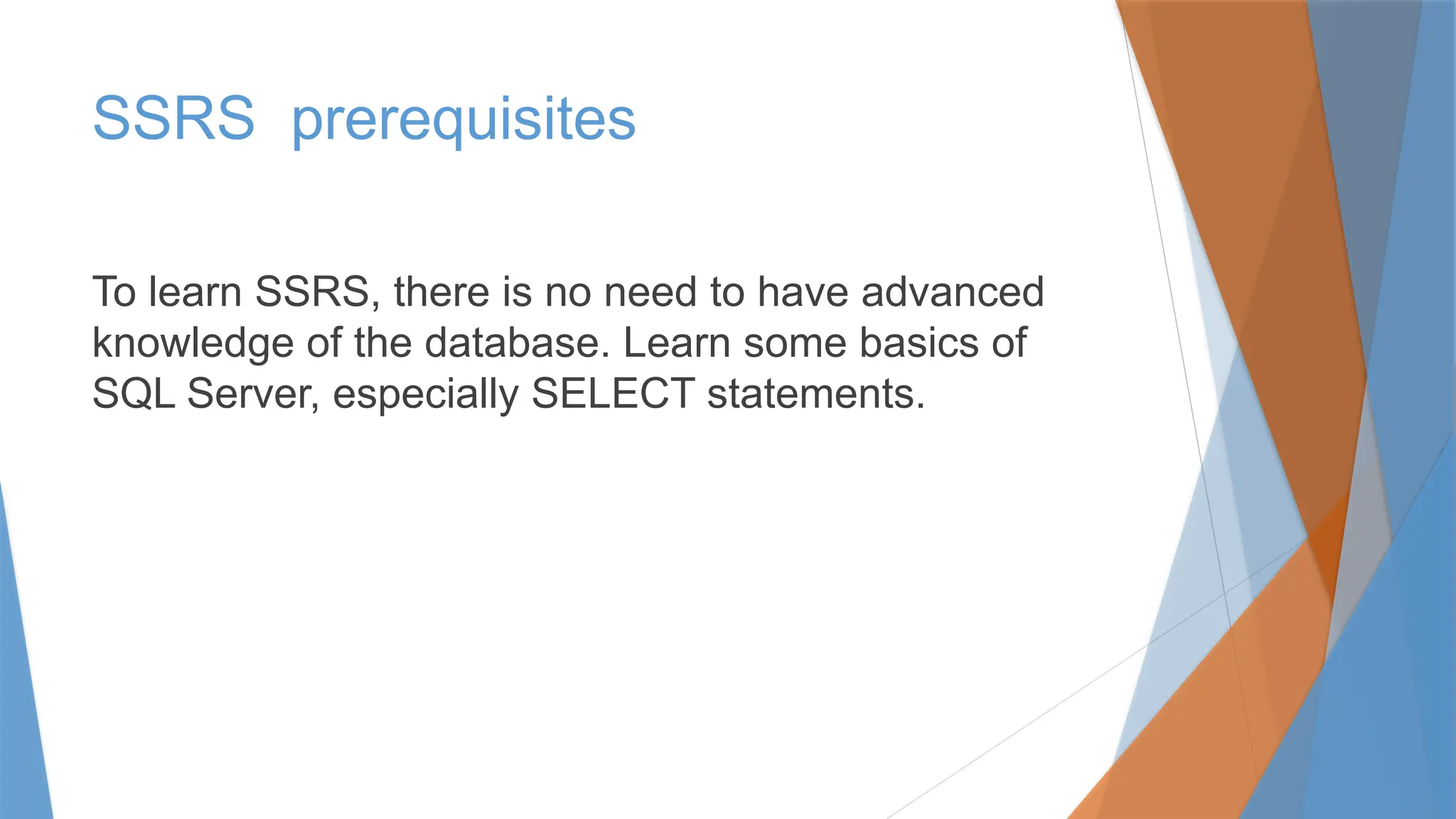 SSRS  prerequisites

To learn SSRS, there is no need to have advanced knowledge of the database. Learn some basics of SQL Server, especially SELECT statements.